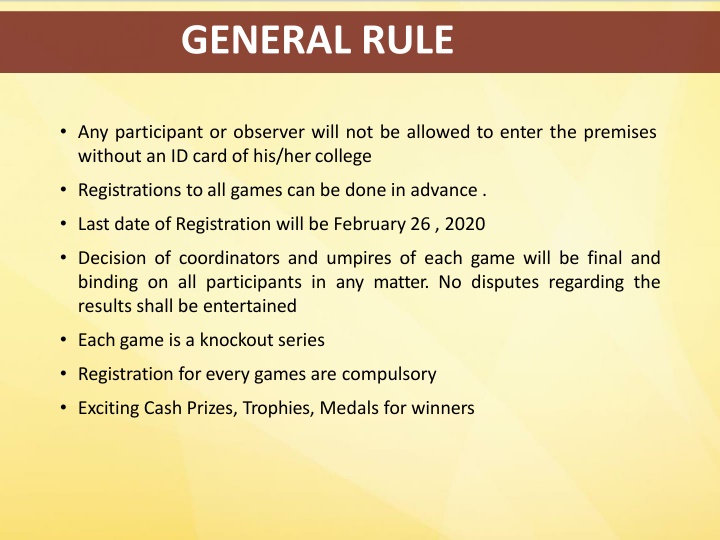 GENERAL RULE

• Any participant or observer will not be allowed to enter the premises without an ID card of his/her college

• Registrations to all games can be done in advance .

• Last date of Registration will be February 26 , 2020

• Decision of coordinators and umpires of each game will be final and binding on all participants in any matter. No disputes regarding the results shall be entertained

• Each game is a knockout series

• Registration for every games are compulsory

• Exciting Cash Prizes, Trophies, Medals for winners